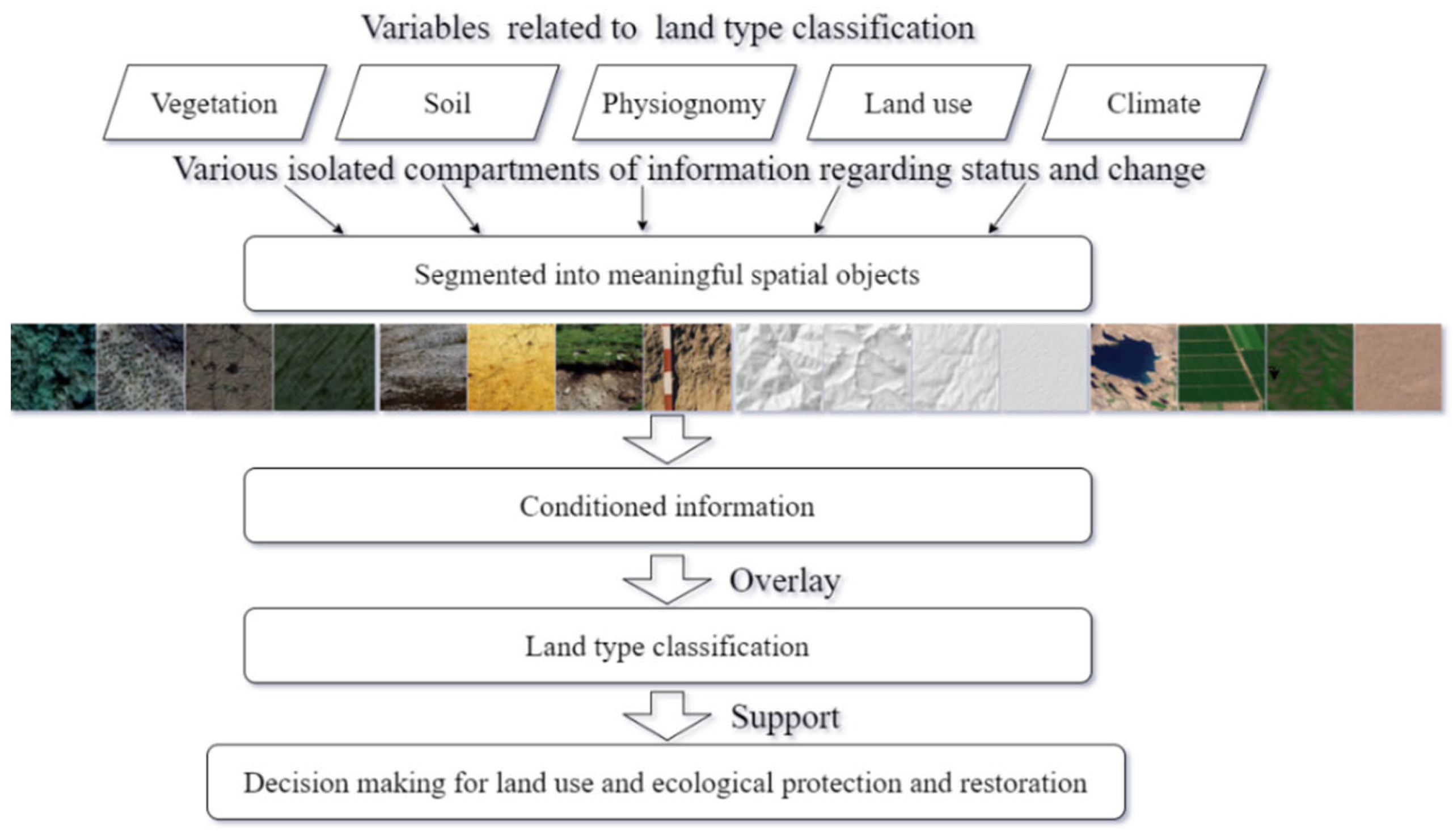 Variables related to land type classification

Vegetation

Soil

Physiognomy

Land use

Climate

Various isolated compartments of information regarding status and change

Segmented into meaningful spatial objects

Conditioned information

Overlay

Land type classification

Support

Decision making for land use and ecological protection and restoration